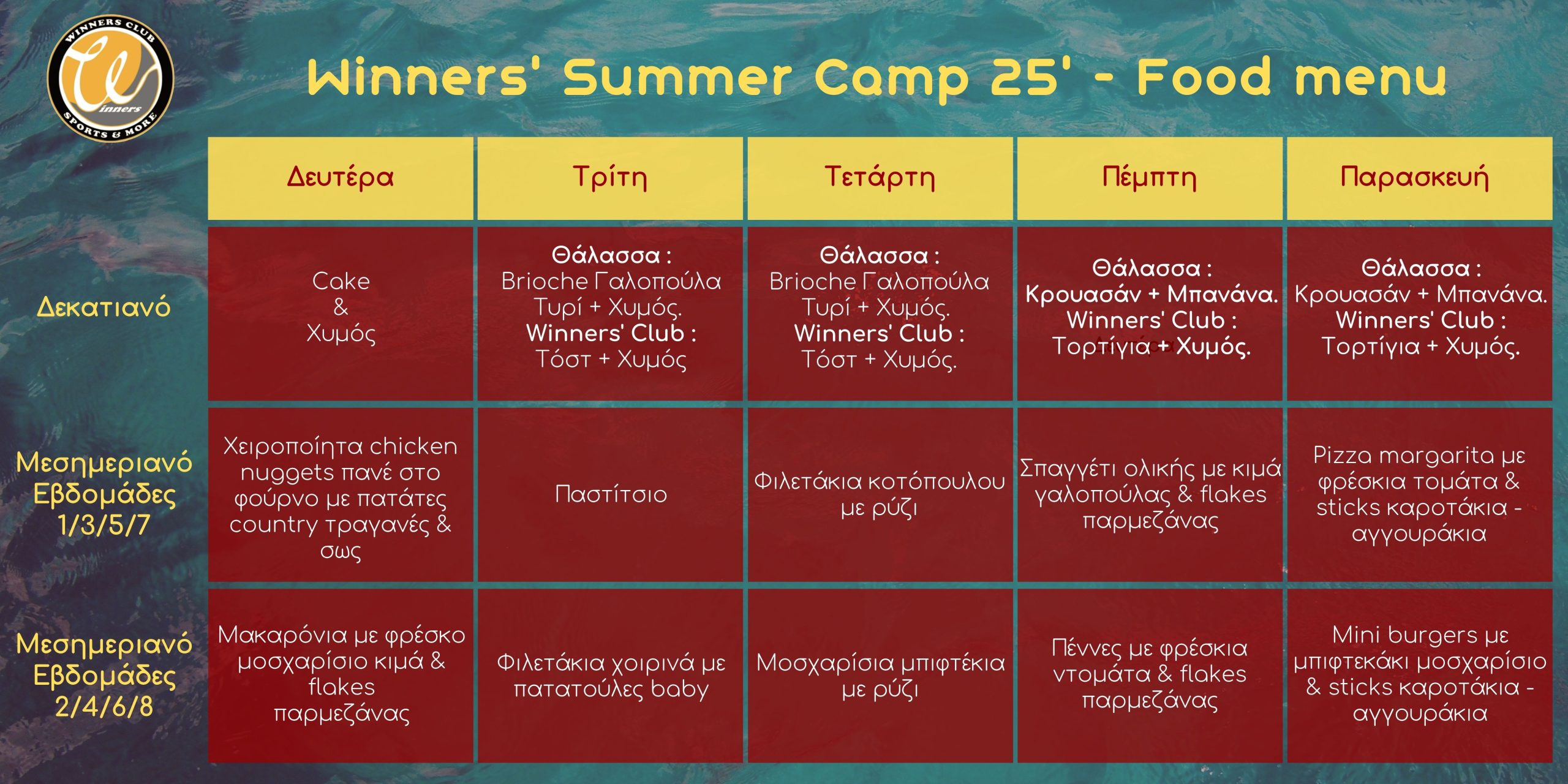 WINNERS CLUB
Winners
SPORTS & MORE

Winners' Summer Camp 25' - Food menu

| | Δευτέρα | Τρίτη | Τετάρτη | Πέμπτη | Παρασκευή |
|---|---|---|---|---|---|
| Δεκατιανό | Cake & Χυμός | Θάλασσα : Brioche Γαλοπούλα Τυρί + Χυμός. Winners' Club : Τόστ + Χυμός | Θάλασσα : Brioche Γαλοπούλα Τυρί + Χυμός. Winners' Club : Τόστ + Χυμός. | Θάλασσα : Κρουασάν + Μπανάνα. Winners' Club : Τορτίγια + Χυμός. | Θάλασσα : Κρουασάν + Μπανάνα. Winners' Club : Τορτίγια + Χυμός. |
| Μεσημεριανό Εβδομάδες 1/3/5/7 | Χειροποίητα chicken nuggets πανέ στο φούρνο με πατάτες country τραγανές & σως | Παστίτσιο | Φιλετάκια κοτόπουλου με ρύζι | Σπαγγέτι ολικής με κιμά γαλοπούλας & flakes παρμεζάνας | Pizza margarita με φρέσκια τομάτα & sticks καροτάκια - αγγουράκια |
| Μεσημεριανό Εβδομάδες 2/4/6/8 | Μακαρόνια με φρέσκο μοσχαρίσιο κιμά & flakes παρμεζάνας | Φιλετάκια χοιρινά με πατατούλες baby | Μοσχαρίσια μπιφτέκια με ρύζι | Πέννες με φρέσκια ντομάτα & flakes παρμεζάνας | Mini burgers με μπιφτεκάκι μοσχαρίσιο & sticks καροτάκια - αγγουράκια |